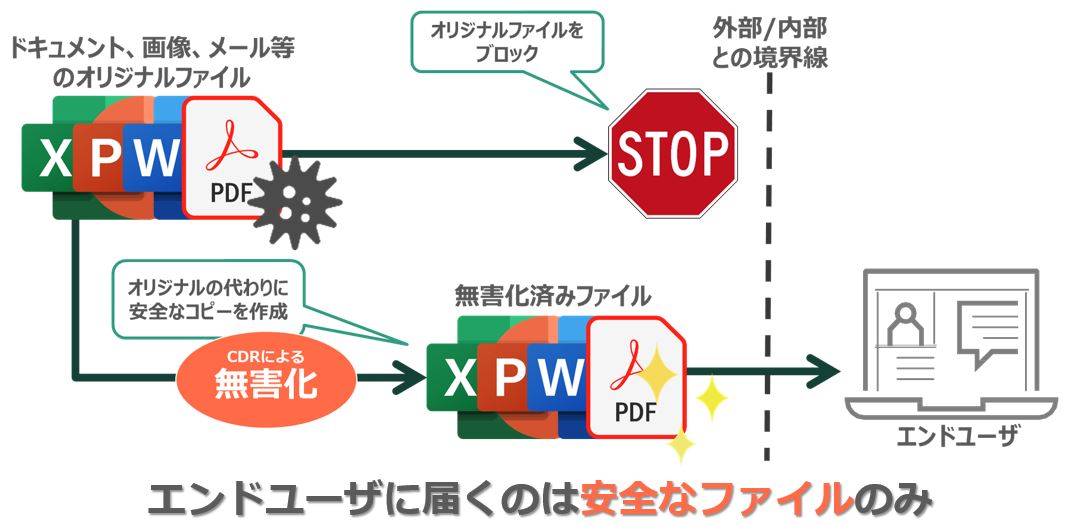 ドキュメント、画像、メール等のオリジナルファイル

X P W

PDF

オリジナルファイルをブロック

STOP

外部/内部との境界線

オリジナルの代わりに安全なコピーを作成

CDRによる
無害化

無害化済みファイル

X P W

PDF

エンドユーザ

エンドユーザに届くのは安全なファイルのみ